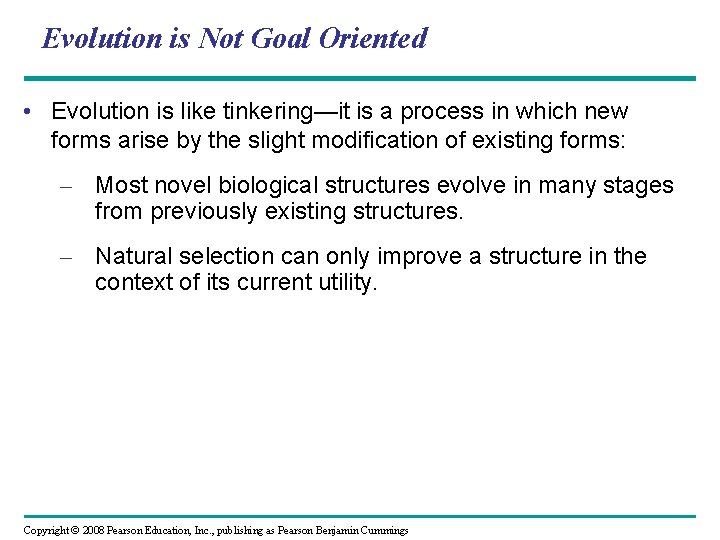 Evolution is Not Goal Oriented

• Evolution is like tinkering—it is a process in which new forms arise by the slight modification of existing forms:

– Most novel biological structures evolve in many stages from previously existing structures.

– Natural selection can only improve a structure in the context of its current utility.

Copyright © 2008 Pearson Education, Inc., publishing as Pearson Benjamin Cummings